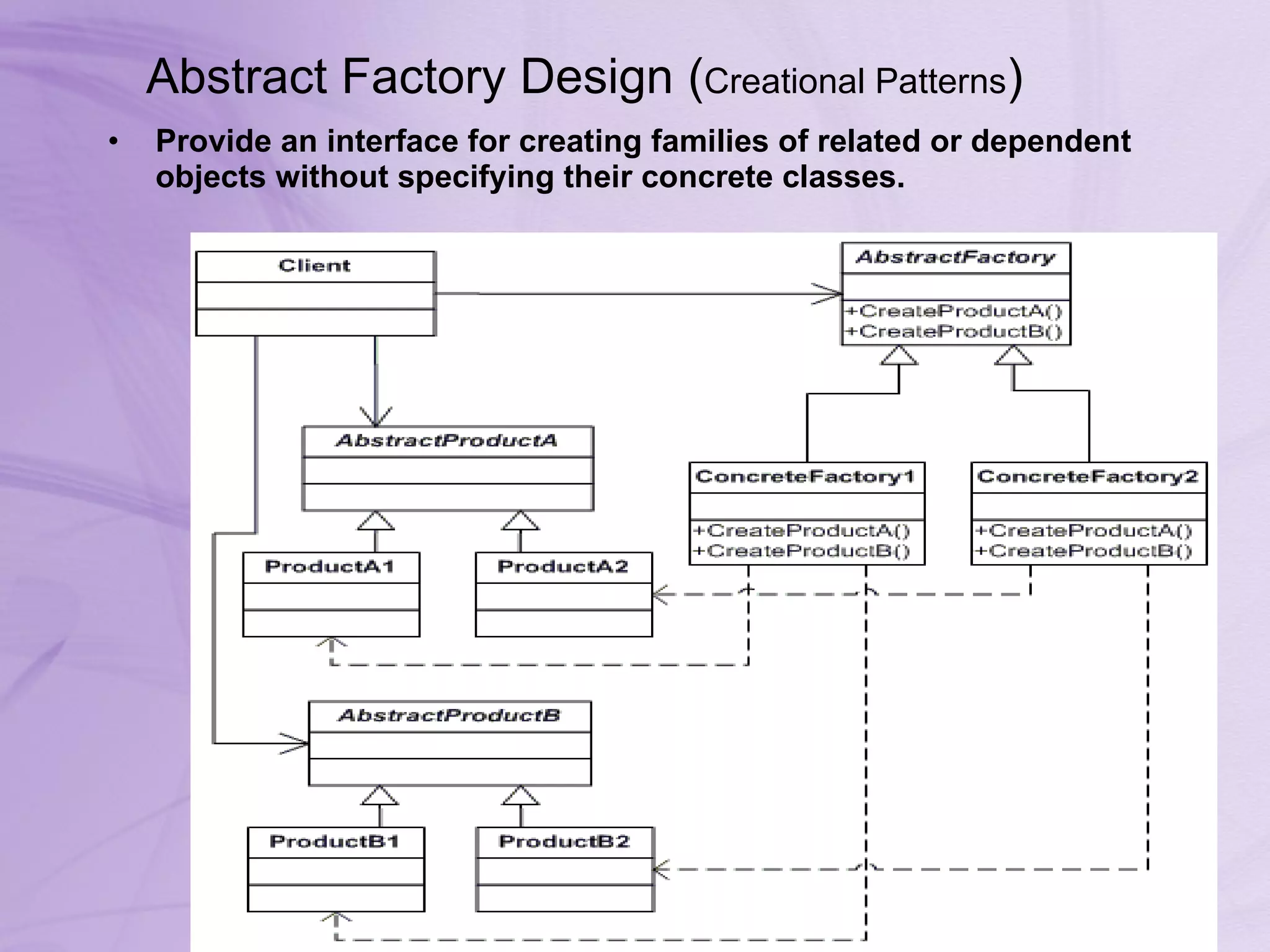 Abstract Factory Design (Creational Patterns)

• Provide an interface for creating families of related or dependent objects without specifying their concrete classes.

Client

AbstractFactory
+CreateProductA()
+CreateProductB()

AbstractProductA

ConcreteFactory1
+CreateProductA()
+CreateProductB()

ConcreteFactory2
+CreateProductA()
+CreateProductB()

ProductA1

ProductA2

AbstractProductB

ProductB1

ProductB2